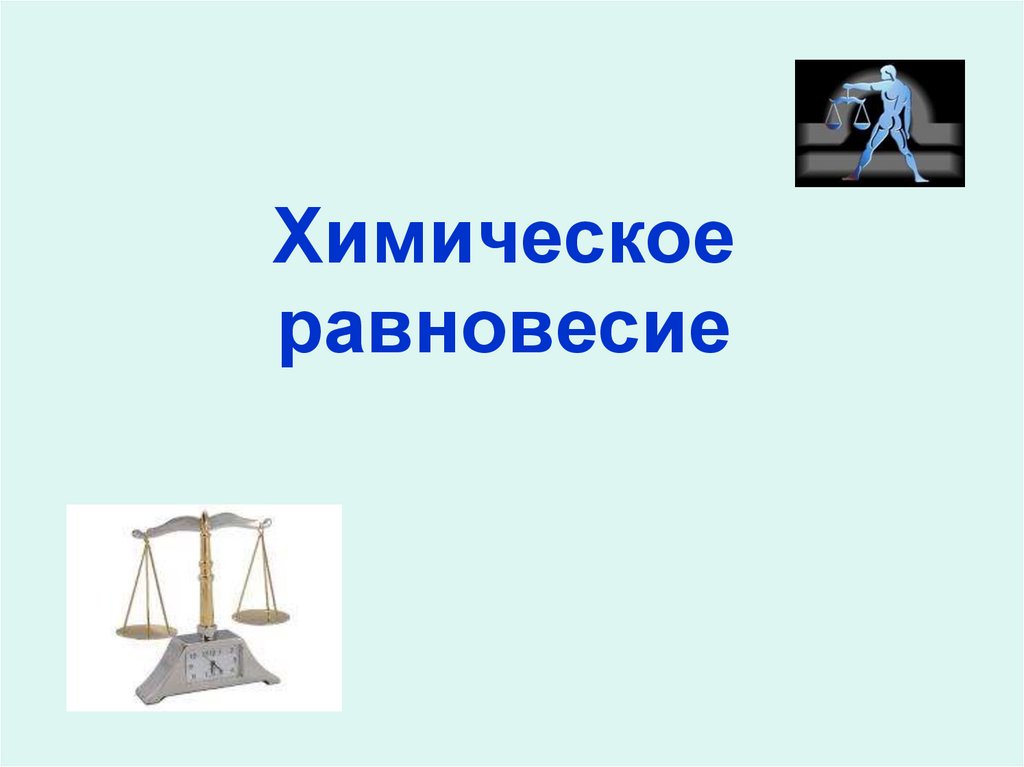 Химическое равновесие